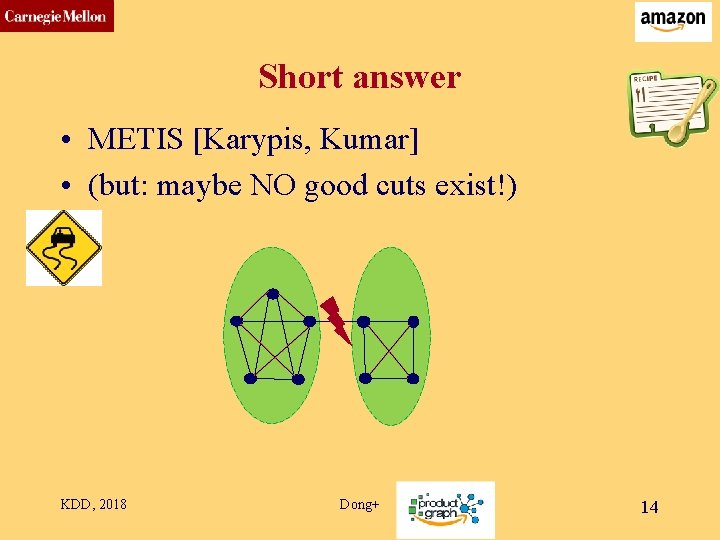 Carnegie Mellon

amazon

Short answer

RECIPE

• METIS [Karypis, Kumar]
• (but: maybe NO good cuts exist!)

KDD, 2018

Dong+

product graph

14